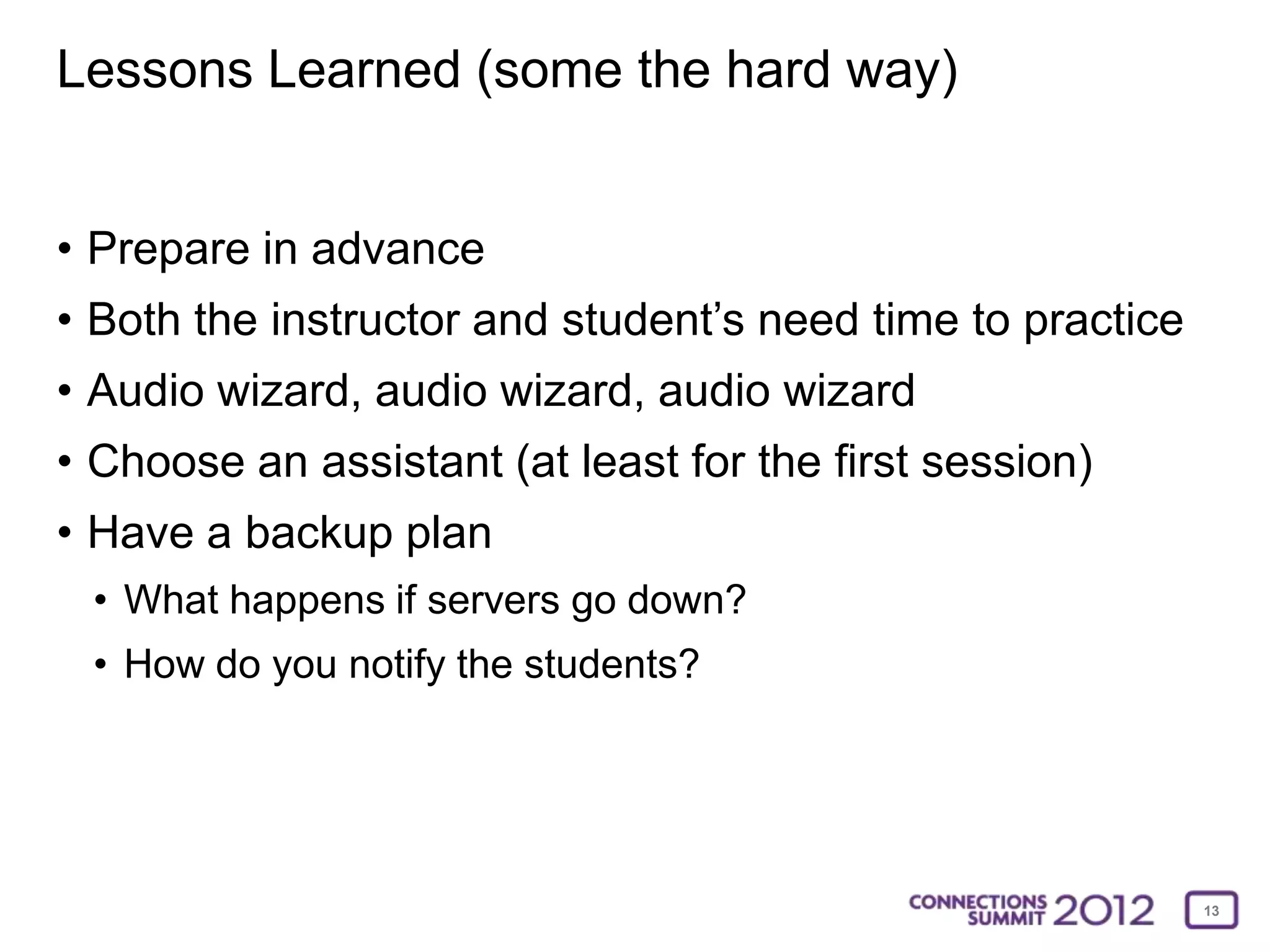 Lessons Learned (some the hard way)

• Prepare in advance
• Both the instructor and student’s need time to practice
• Audio wizard, audio wizard, audio wizard
• Choose an assistant (at least for the first session)
• Have a backup plan
  • What happens if servers go down?
  • How do you notify the students?

CONNECTIONS SUMMIT 2012

13